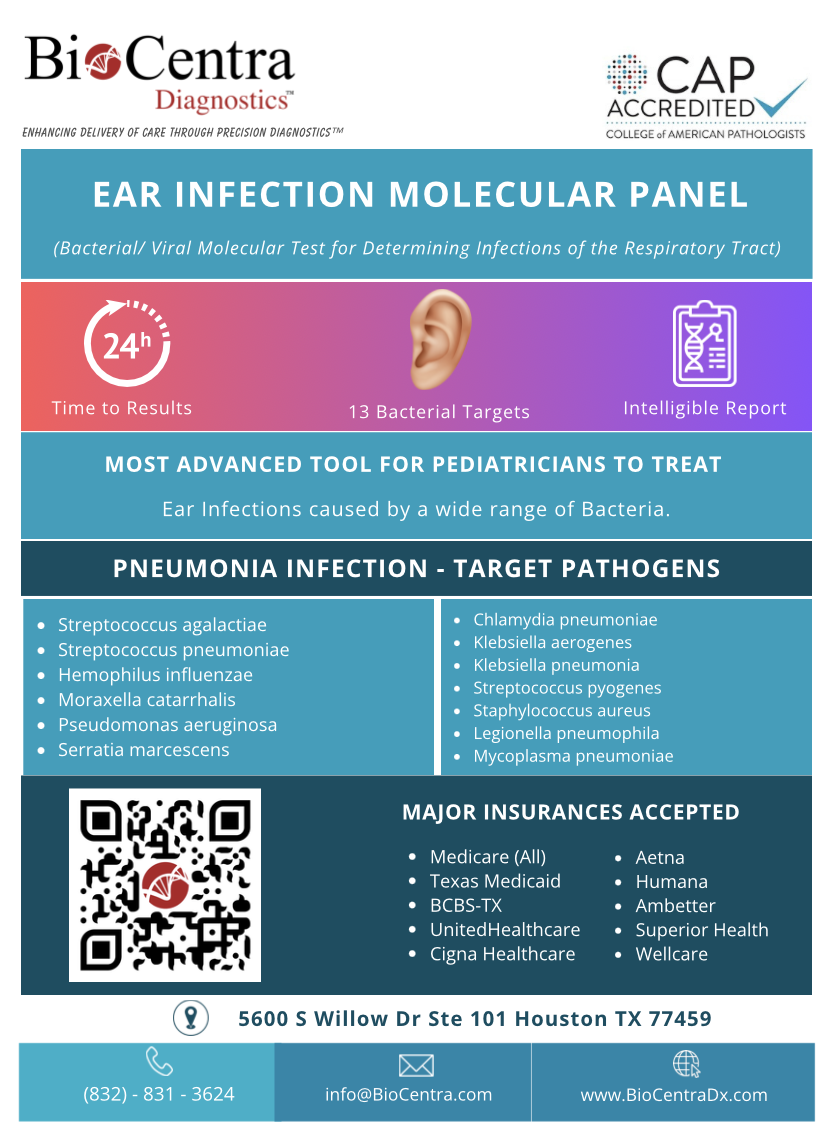 BioCentra Diagnostics™

ENHANCING DELIVERY OF CARE THROUGH PRECISION DIAGNOSTICS™

CAP ACCREDITED
COLLEGE of AMERICAN PATHOLOGISTS

EAR INFECTION MOLECULAR PANEL

(Bacterial/ Viral Molecular Test for Determining Infections of the Respiratory Tract)

24h
Time to Results

13 Bacterial Targets

Intelligible Report

MOST ADVANCED TOOL FOR PEDIATRICIANS TO TREAT

Ear Infections caused by a wide range of Bacteria.

PNEUMONIA INFECTION - TARGET PATHOGENS

- Streptococcus agalactiae
- Streptococcus pneumoniae
- Hemophilus influenzae
- Moraxella catarrhalis
- Pseudomonas aeruginosa
- Serratia marcescens

- Chlamydia pneumoniae
- Klebsiella aerogenes
- Klebsiella pneumonia
- Streptococcus pyogenes
- Staphylococcus aureus
- Legionella pneumophila
- Mycoplasma pneumoniae

MAJOR INSURANCES ACCEPTED

- Medicare (All)
- Texas Medicaid
- BCBS-TX
- UnitedHealthcare
- Cigna Healthcare

- Aetna
- Humana
- Ambetter
- Superior Health
- Wellcare

5600 S Willow Dr Ste 101 Houston TX 77459

(832) - 831 - 3624

info@BioCentra.com

www.BioCentraDx.com